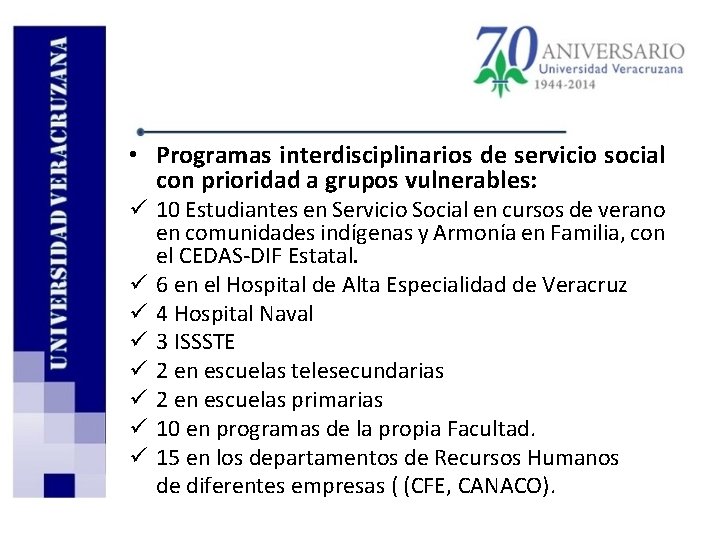 UNIVERSIDAD VERACRUZANA

70 ANIVERSARIO
Universidad Veracruzana
1944-2014

• Programas interdisciplinarios de servicio social con prioridad a grupos vulnerables:
✓ 10 Estudiantes en Servicio Social en cursos de verano en comunidades indígenas y Armonía en Familia, con el CEDAS-DIF Estatal.
✓ 6 en el Hospital de Alta Especialidad de Veracruz
✓ 4 Hospital Naval
✓ 3 ISSSTE
✓ 2 en escuelas telesecundarias
✓ 2 en escuelas primarias
✓ 10 en programas de la propia Facultad.
✓ 15 en los departamentos de Recursos Humanos de diferentes empresas ( (CFE, CANACO).